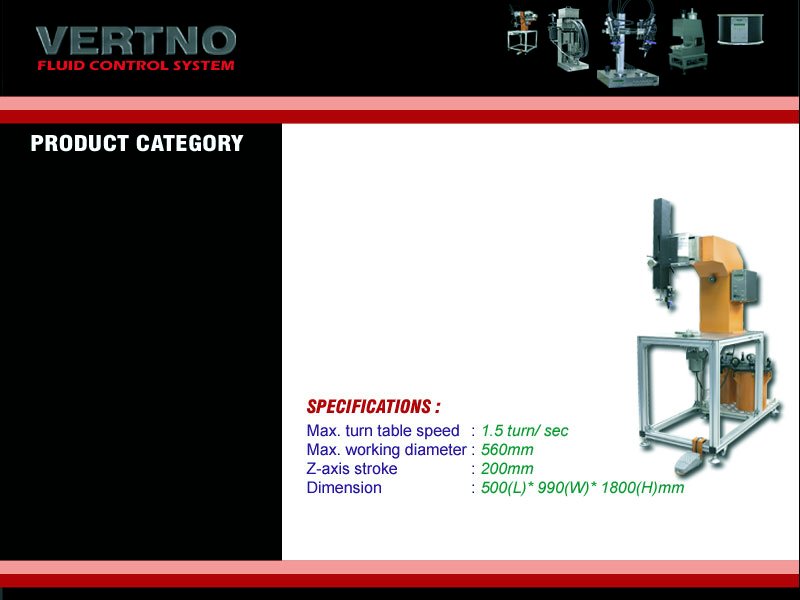 VERTNO
FLUID CONTROL SYSTEM

PRODUCT CATEGORY

SPECIFICATIONS :

Max. turn table speed : 1.5 turn/ sec
Max. working diameter : 560mm
Z-axis stroke : 200mm
Dimension : 500(L)* 990(W)* 1800(H)mm